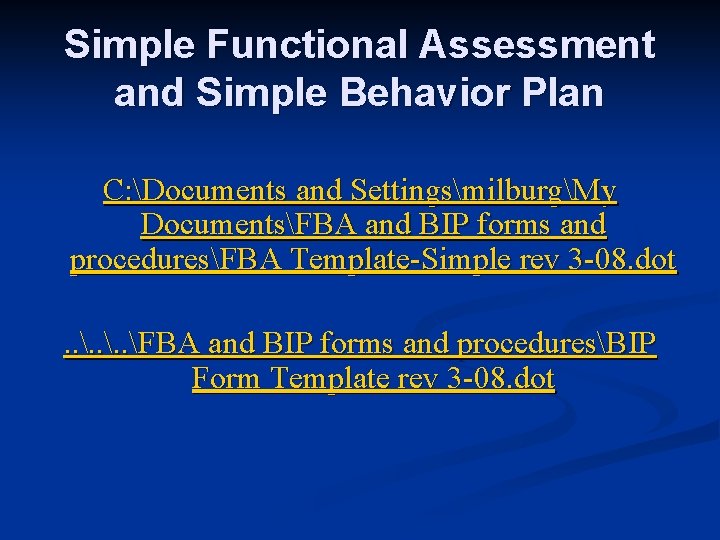 Simple Functional Assessment and Simple Behavior Plan

C:\Documents and Settings\milburg\My Documents\FBA and BIP forms and procedures\FBA Template-Simple rev 3-08.dot

..\..\..\FBA and BIP forms and procedures\BIP Form Template rev 3-08.dot